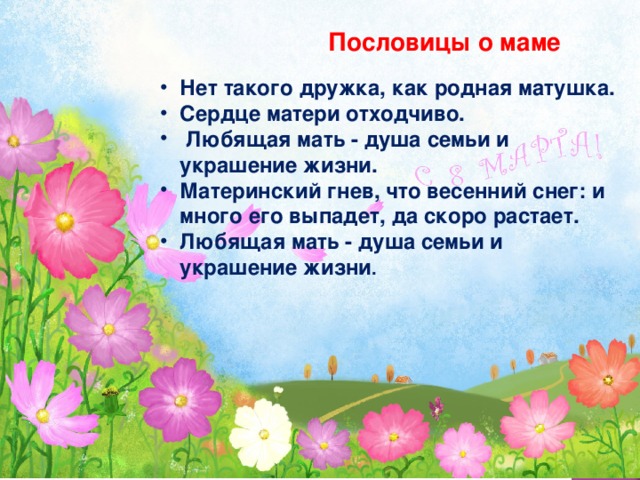 Пословицы о маме

• Нет такого дружка, как родная матушка.
• Сердце матери отходчиво.
• Любящая мать - душа семьи и украшение жизни.
• Материнский гнев, что весенний снег: и много его выпадет, да скоро растает.
• Любящая мать - душа семьи и украшение жизни.

С 8 МАРТА!